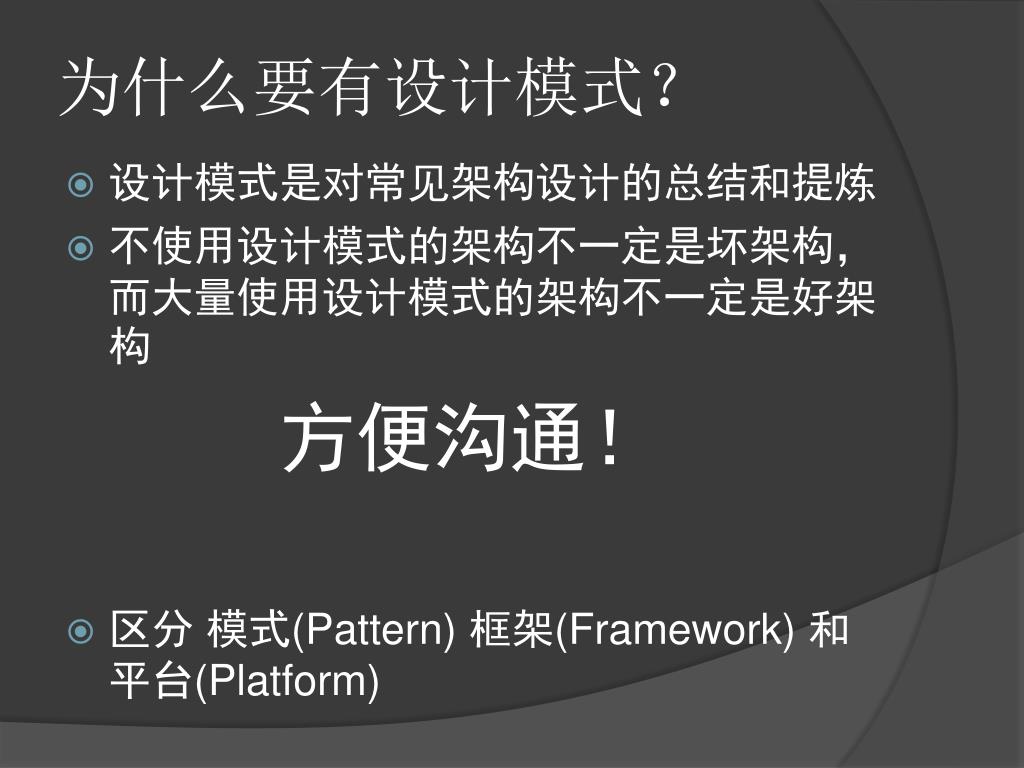 为什么要有设计模式?

设计模式是对常见架构设计的总结和提炼

不使用设计模式的架构不一定是坏架构，而大量使用设计模式的架构不一定是好架构

方便沟通！

区分 模式(Pattern) 框架(Framework) 和平台(Platform)